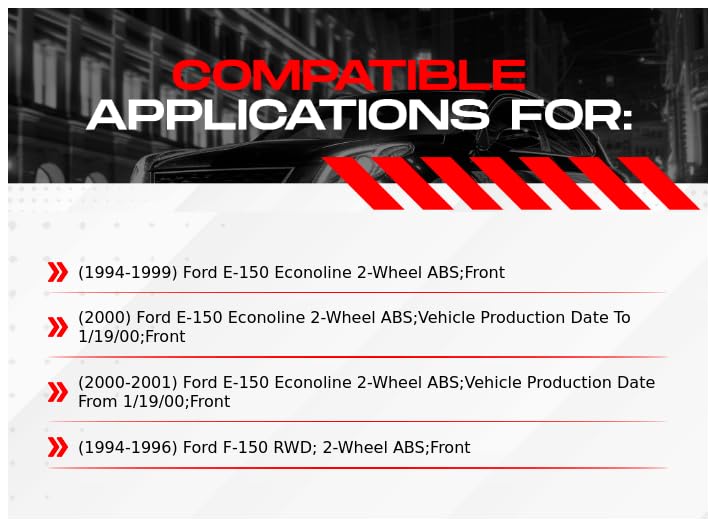 COMPATIBLE
APPLICATIONS FOR:

(1994-1999) Ford E-150 Econoline 2-Wheel ABS;Front

(2000) Ford E-150 Econoline 2-Wheel ABS;Vehicle Production Date To 1/19/00;Front

(2000-2001) Ford E-150 Econoline 2-Wheel ABS;Vehicle Production Date From 1/19/00;Front

(1994-1996) Ford F-150 RWD; 2-Wheel ABS;Front